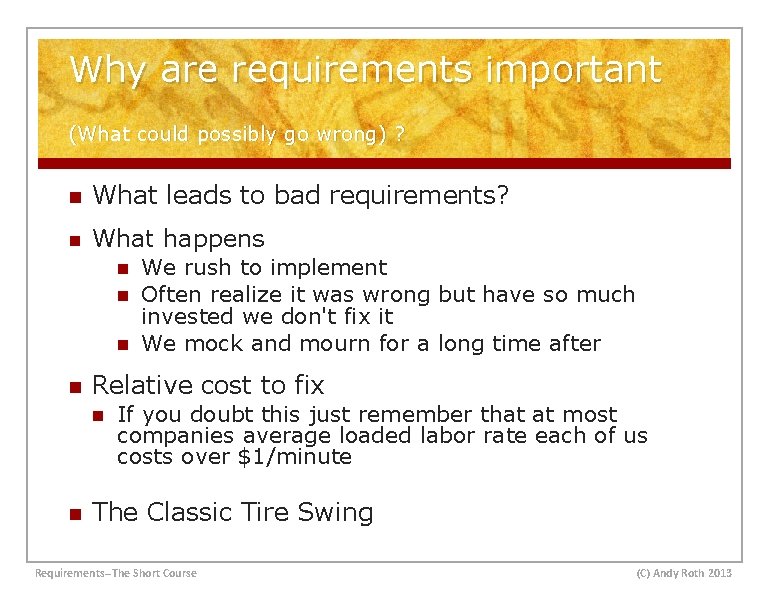 Why are requirements important

(What could possibly go wrong) ?

- What leads to bad requirements?
- What happens
  - We rush to implement
  - Often realize it was wrong but have so much invested we don't fix it
  - We mock and mourn for a long time after
- Relative cost to fix
  - If you doubt this just remember that at most companies average loaded labor rate each of us costs over \$1/minute
- The Classic Tire Swing

Requirements–The Short Course

(C) Andy Roth 2013